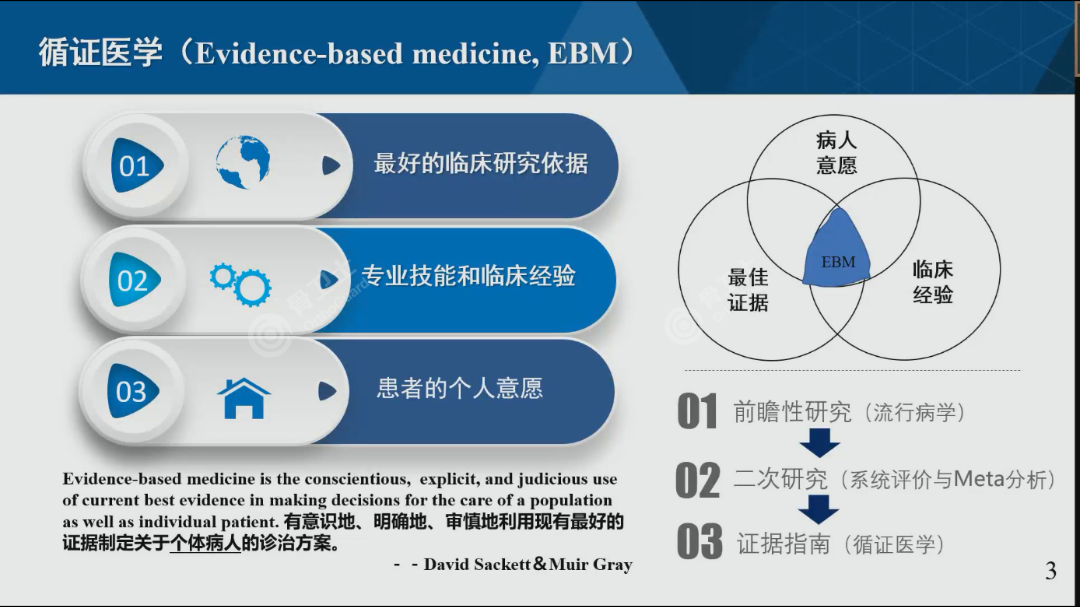 循证医学（Evidence-based medicine, EBM）

01 最好的临床研究依据

02 专业技能和临床经验

03 患者的个人意愿

病人意愿

最佳证据

EBM

临床经验

01 前瞻性研究（流行病学）

02 二次研究（系统评价与Meta分析）

03 证据指南（循证医学）

Evidence-based medicine is the conscientious, explicit, and judicious use of current best evidence in making decisions for the care of a population as well as individual patient. 有意识地、明确地、审慎地利用现有最好的证据制定关于个体病人的诊治方案。

- - David Sackett＆Muir Gray

3